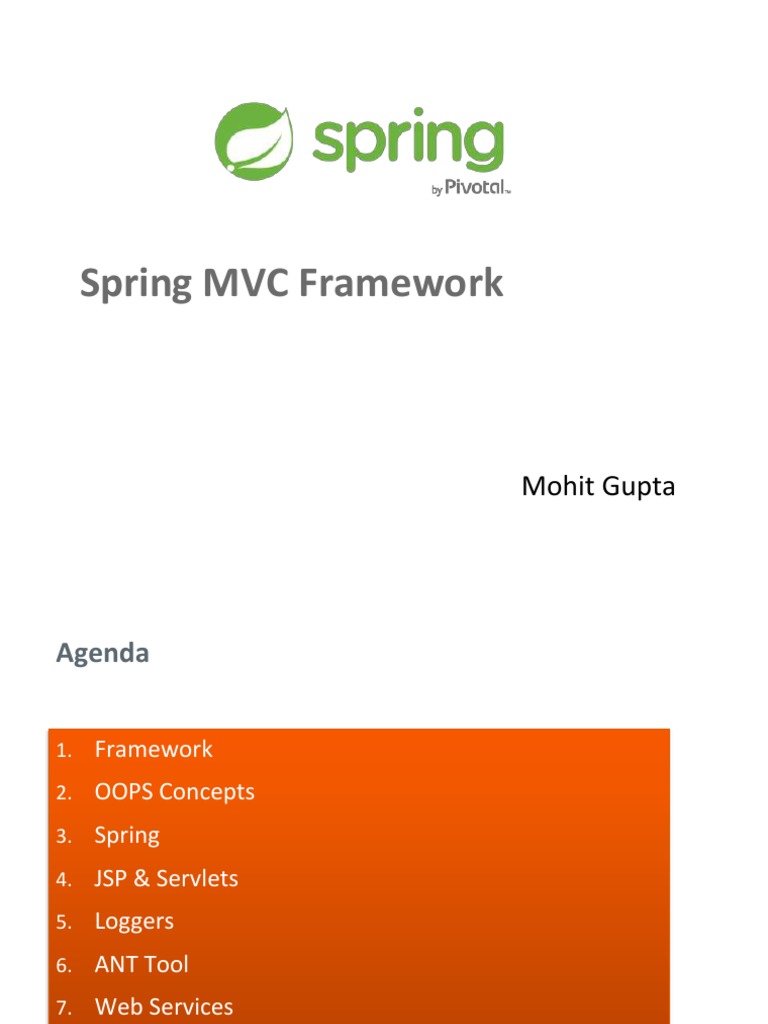 spring
by Pivotal™

Spring MVC Framework

Mohit Gupta

Agenda

1. Framework
2. OOPS Concepts
3. Spring
4. JSP & Servlets
5. Loggers
6. ANT Tool
7. Web Services